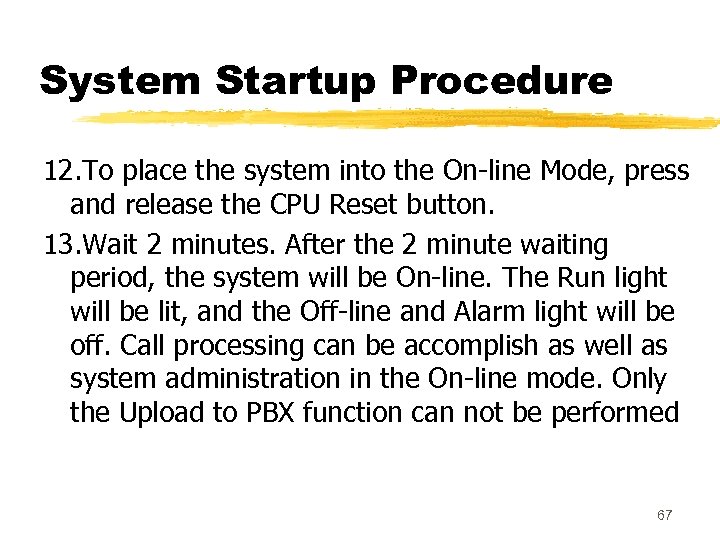 System Startup Procedure

12.To place the system into the On-line Mode, press and release the CPU Reset button.

13.Wait 2 minutes. After the 2 minute waiting period, the system will be On-line. The Run light will be lit, and the Off-line and Alarm light will be off. Call processing can be accomplish as well as system administration in the On-line mode. Only the Upload to PBX function can not be performed

67